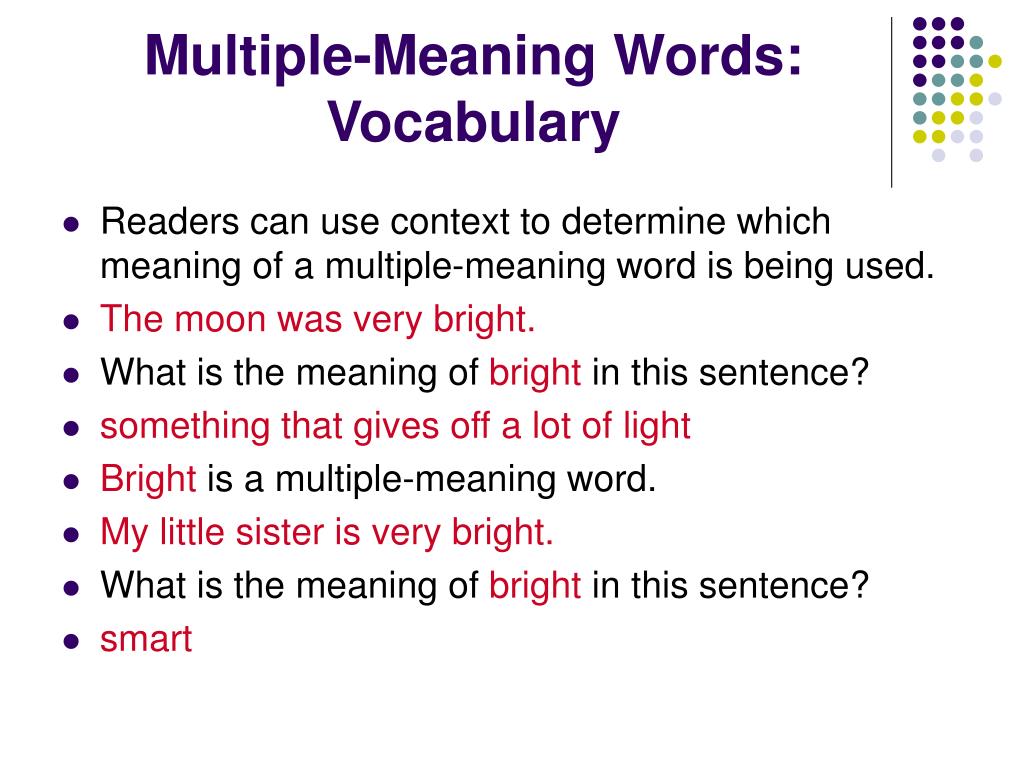 Multiple-Meaning Words: Vocabulary

- Readers can use context to determine which meaning of a multiple-meaning word is being used.
- The moon was very bright.
- What is the meaning of bright in this sentence?
- something that gives off a lot of light
- Bright is a multiple-meaning word.
- My little sister is very bright.
- What is the meaning of bright in this sentence?
- smart